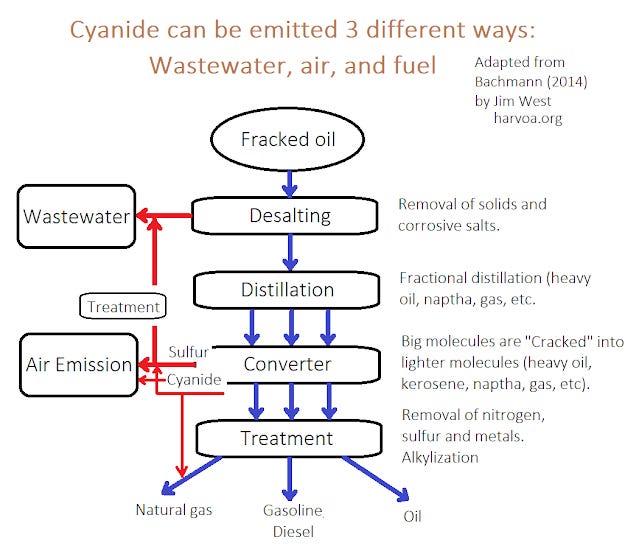 Cyanide can be emitted 3 different ways:
Wastewater, air, and fuel

Adapted from Bachmann (2014) by Jim West harvoa.org

Fracked oil

Wastewater

Desalting

Removal of solids and corrosive salts.

Distillation

Fractional distillation (heavy oil, naptha, gas, etc.

Treatment

Air Emission

Sulfur

Cyanide

Converter

Big molecules are "Cracked" into lighter molecules (heavy oil, kerosene, naptha, gas, etc).

Treatment

Removal of nitrogen, sulfur and metals. Alkylization

Natural gas

Gasoline, Diesel

Oil